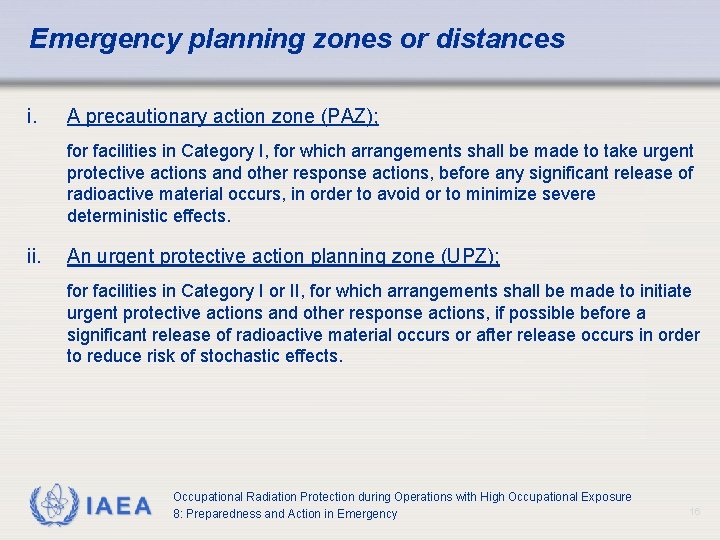 Emergency planning zones or distances

i. A precautionary action zone (PAZ);

for facilities in Category I, for which arrangements shall be made to take urgent protective actions and other response actions, before any significant release of radioactive material occurs, in order to avoid or to minimize severe deterministic effects.

ii. An urgent protective action planning zone (UPZ);

for facilities in Category I or II, for which arrangements shall be made to initiate urgent protective actions and other response actions, if possible before a significant release of radioactive material occurs or after release occurs in order to reduce risk of stochastic effects.

IAEA

Occupational Radiation Protection during Operations with High Occupational Exposure
8: Preparedness and Action in Emergency

16